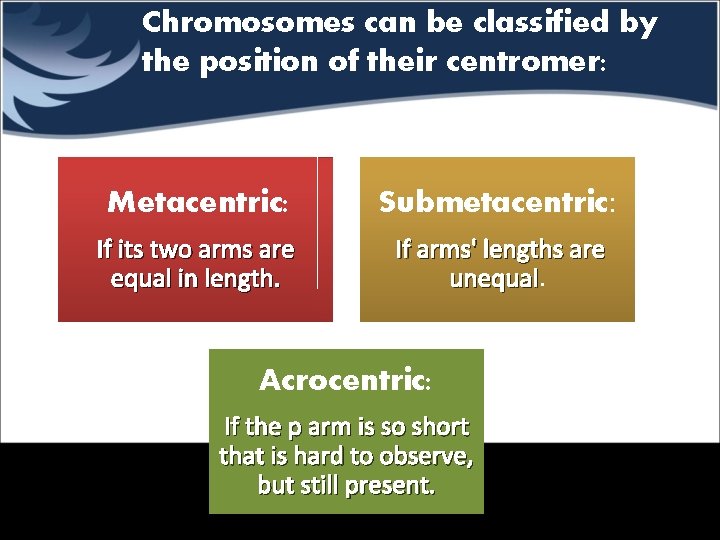 Chromosomes can be classified by the position of their centromer:

Metacentric:

If its two arms are equal in length.

Submetacentric:

If arms' lengths are unequal.

Acrocentric:

If the p arm is so short that is hard to observe, but still present.